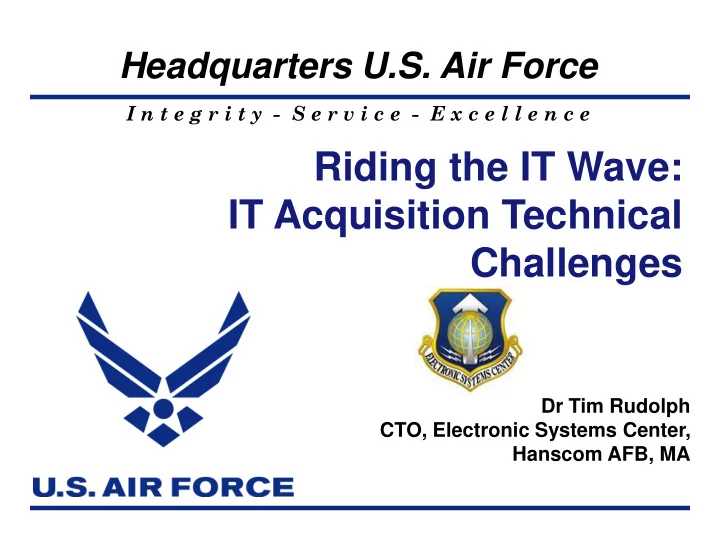 Headquarters U.S. Air Force

Integrity - Service - Excellence

Riding the IT Wave:
IT Acquisition Technical Challenges

ELECTRONIC SYSTEMS CENTER

Dr Tim Rudolph
CTO, Electronic Systems Center,
Hanscom AFB, MA

U.S. AIR FORCE